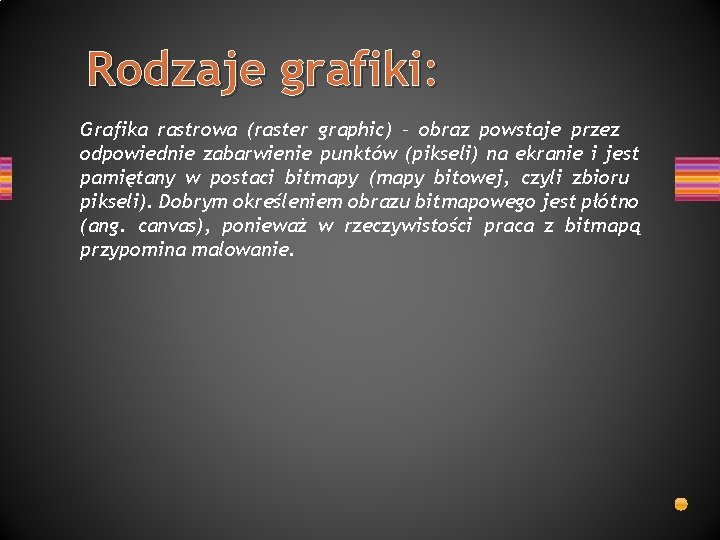 Rodzaje grafiki:

Grafika rastrowa (raster graphic) – obraz powstaje przez odpowiednie zabarwienie punktów (pikseli) na ekranie i jest pamiętany w postaci bitmapy (mapy bitowej, czyli zbioru pikseli). Dobrym określeniem obrazu bitmapowego jest płótno (ang. canvas), ponieważ w rzeczywistości praca z bitmapą przypomina malowanie.